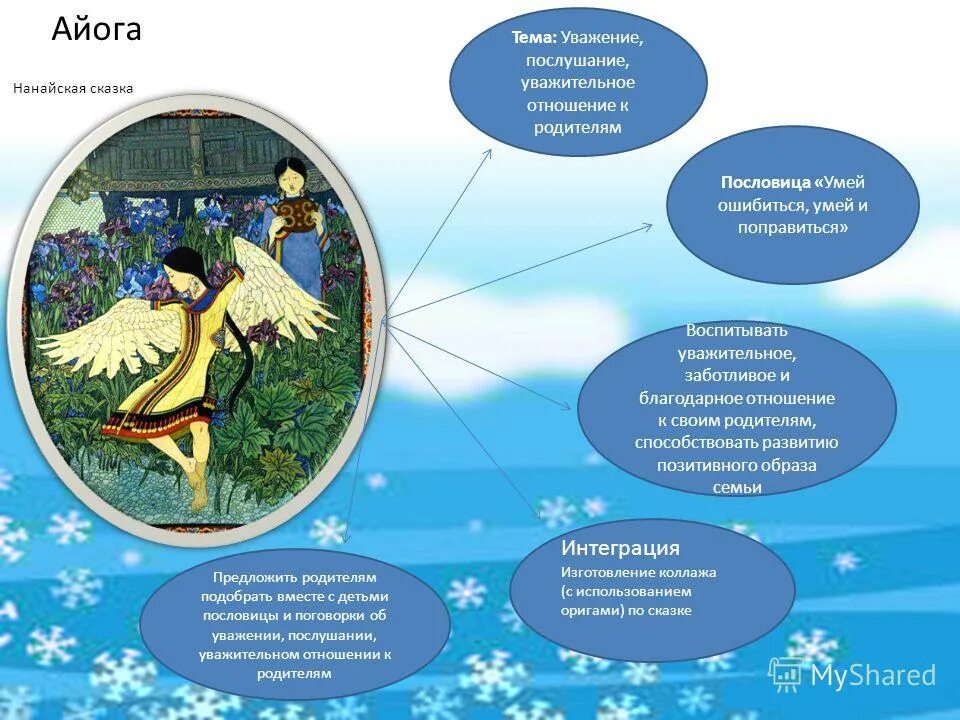 Айога

Нанайская сказка

Тема: Уважение, послушание, уважительное отношение к родителям

Пословица «Умей ошибиться, умей и поправиться»

Воспитывать уважительное, заботливое и благодарное отношение к своим родителям, способствовать развитию позитивного образа семьи

Интеграция

Изготовление коллажа (с использованием оригами) по сказке

Предложить родителям подобрать вместе с детьми пословицы и поговорки об уважении, послушании, уважительном отношении к родителям

MyShared